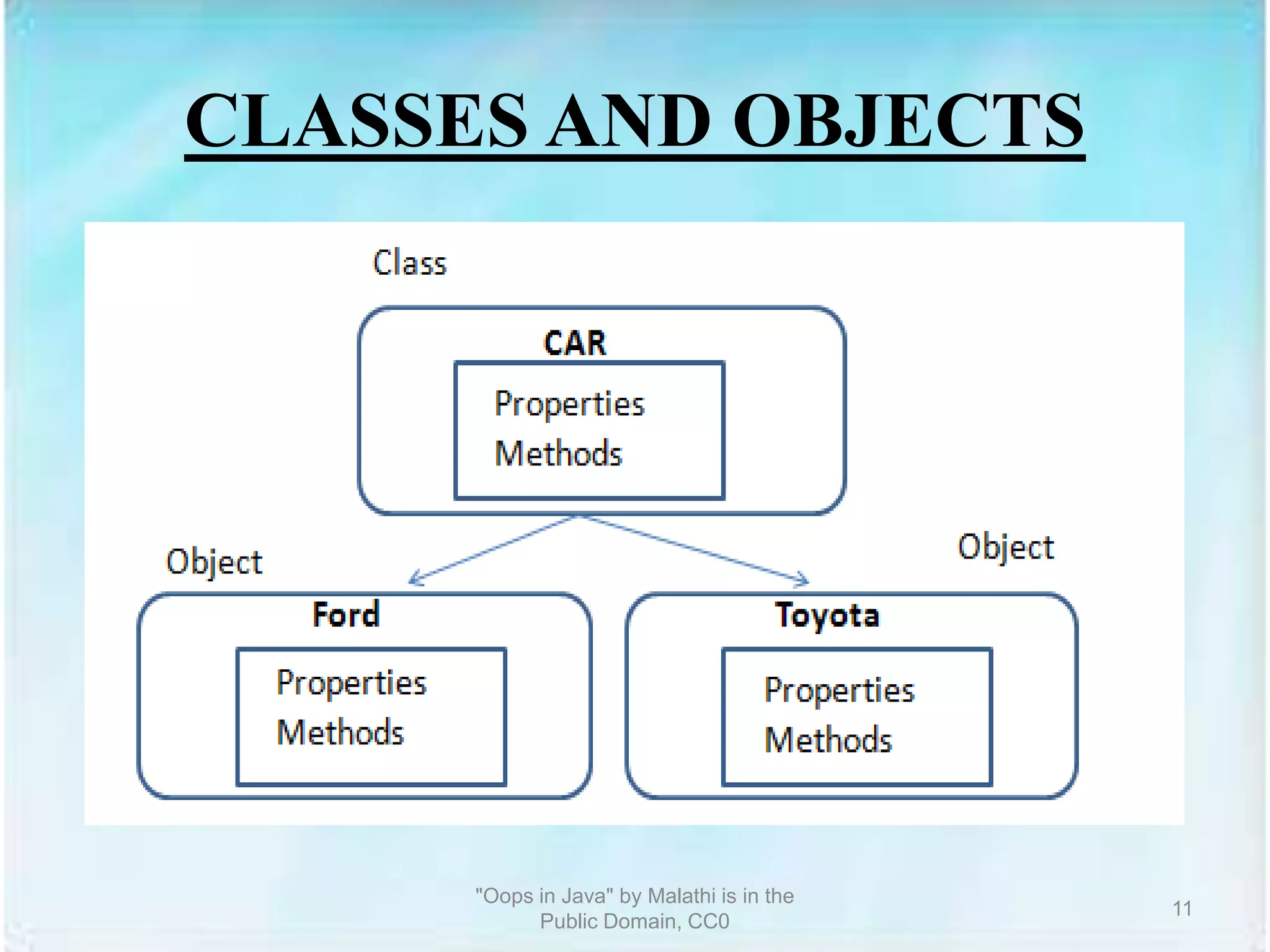 CLASSES AND OBJECTS

Class

CAR

Properties
Methods

Object

Object

Ford

Properties
Methods

Toyota

Properties
Methods

"Oops in Java" by Malathi is in the Public Domain, CC0

11